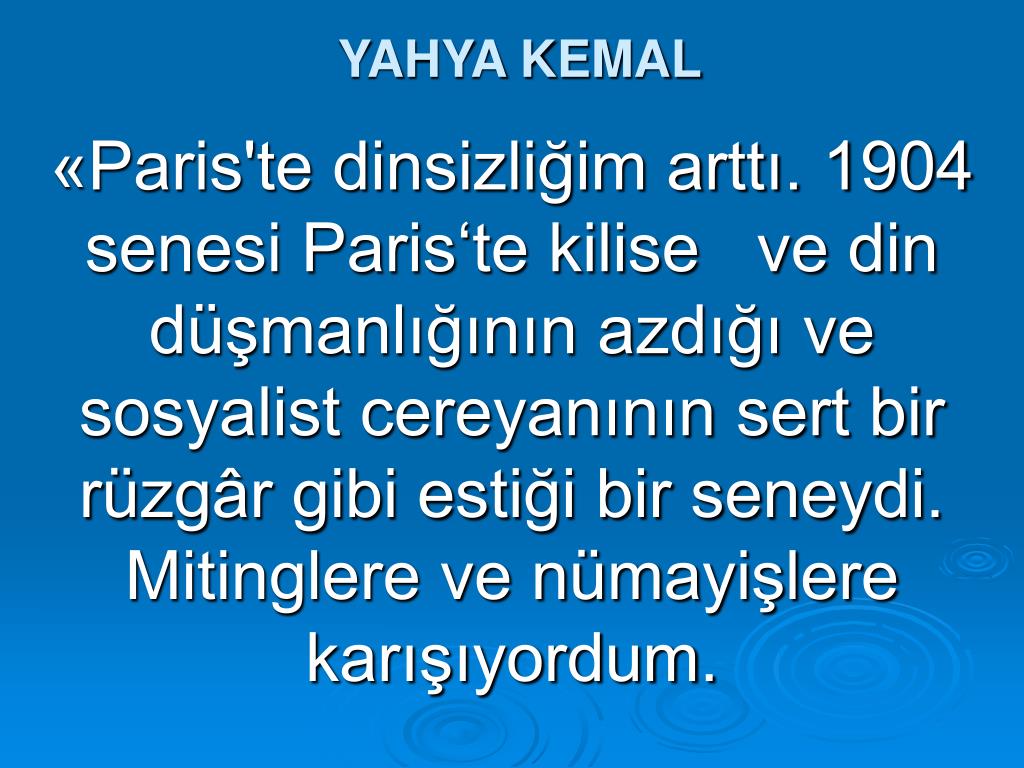 YAHYA KEMAL

«Paris'te dinsizliğim arttı. 1904 senesi Paris‘te kilise ve din düşmanlığının azdığı ve sosyalist cereyanının sert bir rüzgâr gibi estiği bir seneydi. Mitinglere ve nümayişlere karışıyordum.